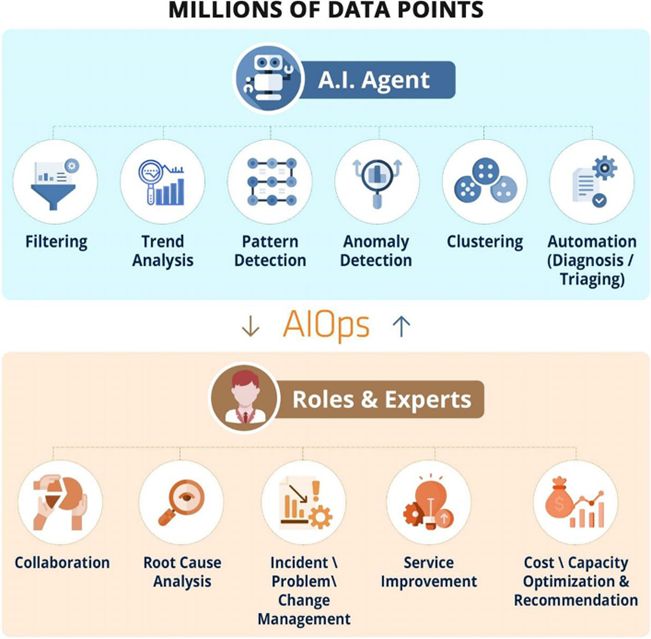 MILLIONS OF DATA POINTS

A.I. Agent

Filtering

Trend Analysis

Pattern Detection

Anomaly Detection

Clustering

Automation (Diagnosis / Triaging)

↓ AIOps ↑

Roles & Experts

Collaboration

Root Cause Analysis

Incident \ Problem\ Change Management

Service Improvement

Cost \ Capacity Optimization & Recommendation